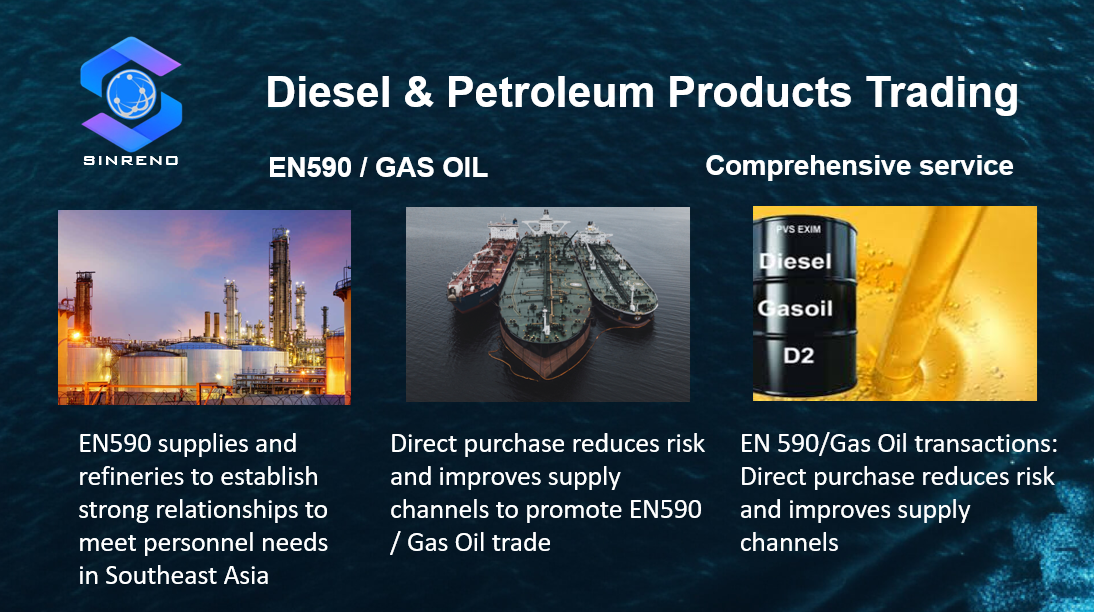 SINREND

Diesel & Petroleum Products Trading

EN590 / GAS OIL

Comprehensive service

PVS EXIM
Diesel
Gasoil
D2

EN590 supplies and refineries to establish strong relationships to meet personnel needs in Southeast Asia

Direct purchase reduces risk and improves supply channels to promote EN590 / Gas Oil trade

EN 590/Gas Oil transactions: Direct purchase reduces risk and improves supply channels